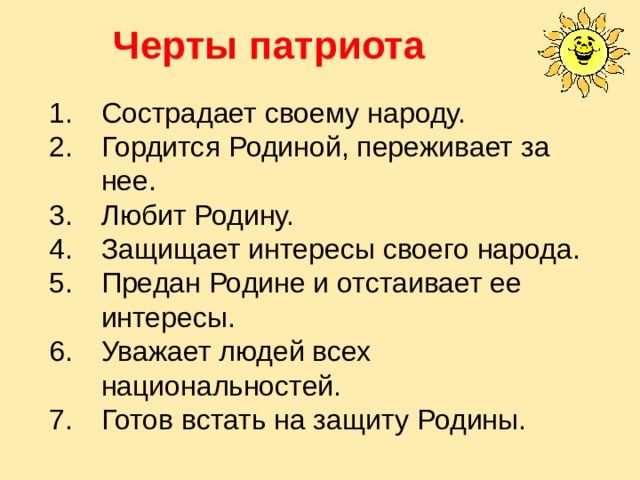 Черты патриота

1. Сострадает своему народу.
2. Гордится Родиной, переживает за нее.
3. Любит Родину.
4. Защищает интересы своего народа.
5. Предан Родине и отстаивает ее интересы.
6. Уважает людей всех национальностей.
7. Готов встать на защиту Родины.